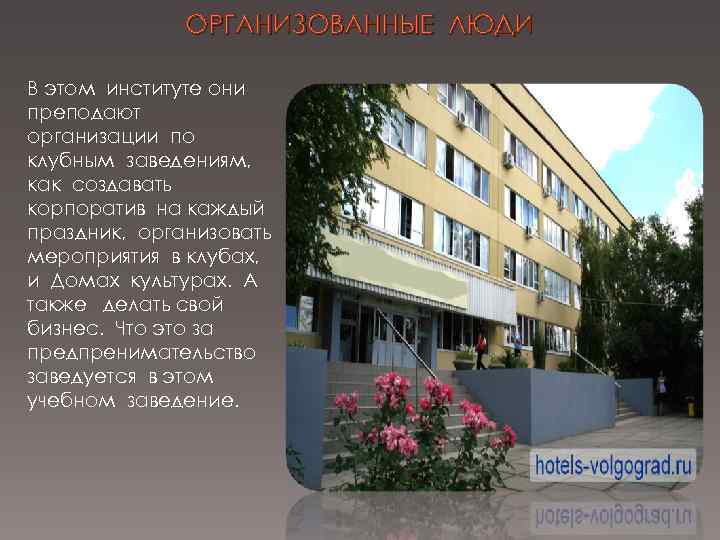 ОРГАНИЗОВАННЫЕ ЛЮДИ

В этом институте они преподают организации по клубным заведениям, как создавать корпоратив на каждый праздник, организовать мероприятия в клубах, и Домах культурах. А также делать свой бизнес. Что это за предпренимательство заведуется в этом учебном заведение.

hotels-volgograd.ru